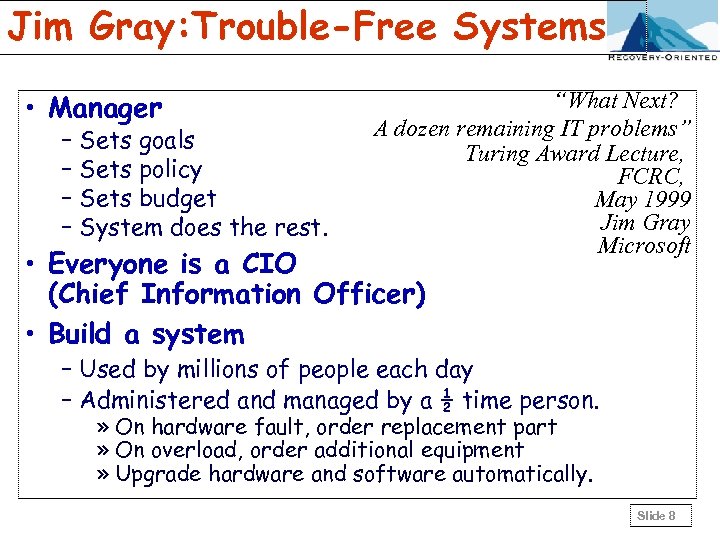 Jim Gray:Trouble-Free Systems

RECOVERY-ORIENTED

• Manager
  – Sets goals
  – Sets policy
  – Sets budget
  – System does the rest.
• Everyone is a CIO (Chief Information Officer)
• Build a system
  – Used by millions of people each day
  – Administered and managed by a $\frac{1}{2}$ time person.
    » On hardware fault, order replacement part
    » On overload, order additional equipment
    » Upgrade hardware and software automatically.

"What Next? A dozen remaining IT problems" Turing Award Lecture, FCRC, May 1999 Jim Gray Microsoft

Slide 8